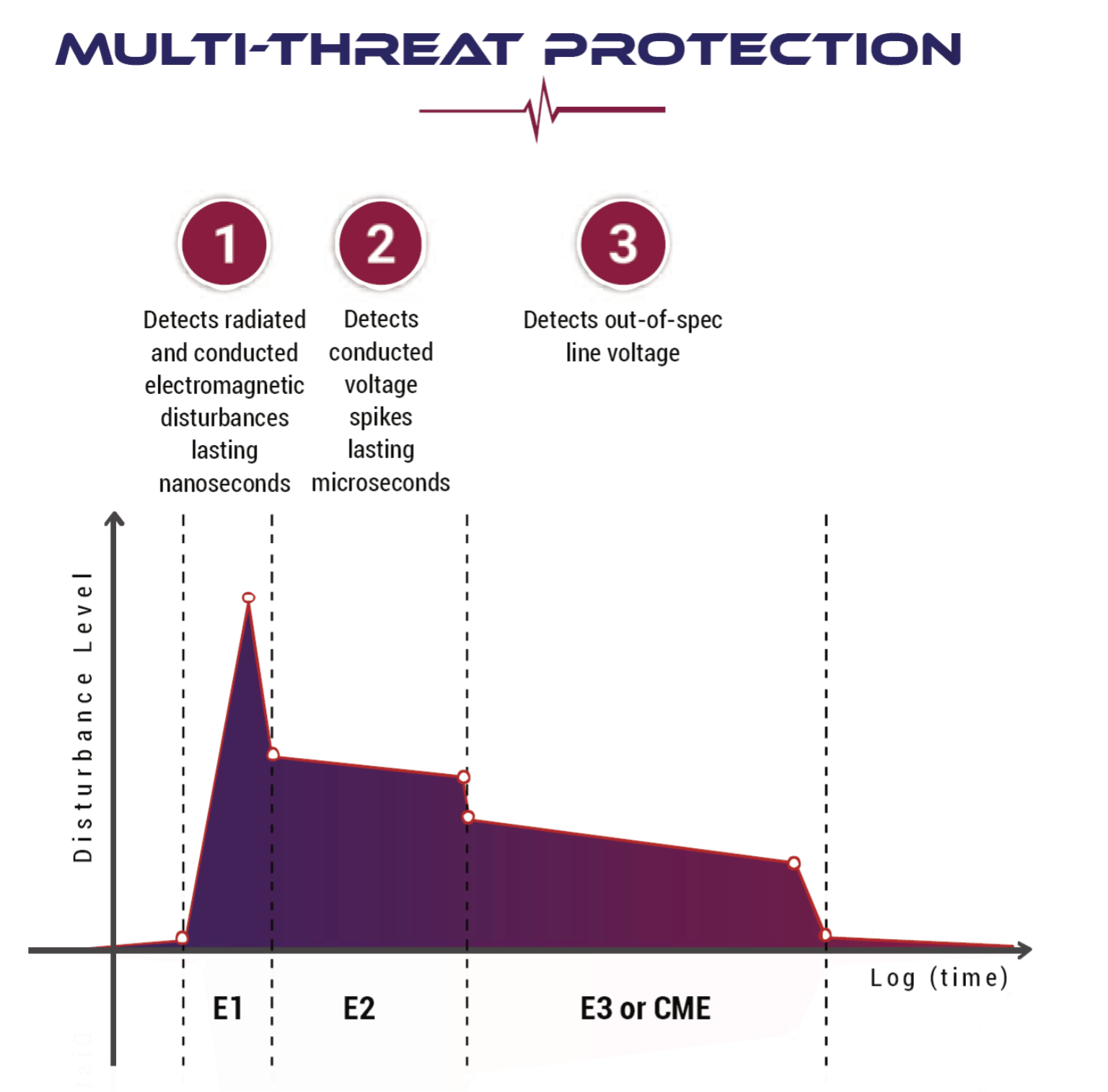 MULTI-THREAT PROTECTION

1
Detects radiated and conducted electromagnetic disturbances lasting nanoseconds

2
Detects conducted voltage spikes lasting microseconds

3
Detects out-of-spec line voltage

Disturbance Level

Log (time)

E1

E2

E3 or CME